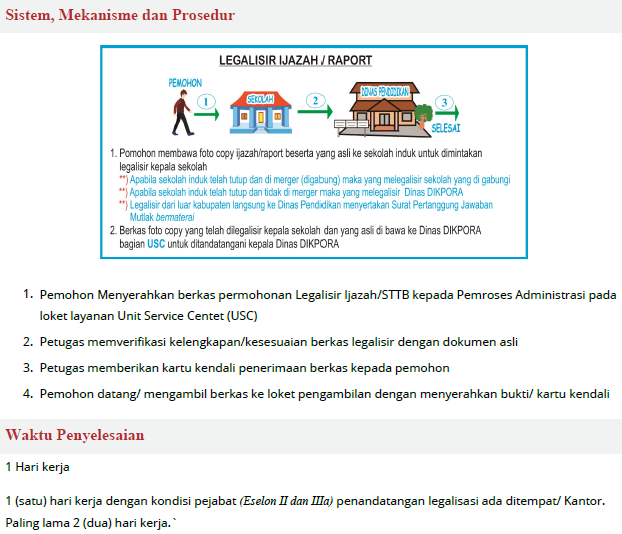 Sistem, Mekanisme dan Prosedur

LEGALISIR IJAZAH / RAPORT

PEMOHON

1

SEKOLAH

2

DINAS PENDIDIKAN

3

SELESAI

1. Pomohon membawa foto copy ijazah/raport beserta yang asli ke sekolah induk untuk dimintakan legalisir kepala sekolah

**) Apabila sekolah induk telah tutup dan di merger (digabung) maka yang melegalisir sekolah yang di gabungi

**) Apabila sekolah induk telah tutup dan tidak di merger maka yang melegalisir Dinas DIKPORA

**) Legalisir dari luar kabupaten langsung ke Dinas Pendidikan menyertakan Surat Pertanggung Jawaban Mutlak bermaterai

2. Berkas foto copy yang telah dilegalisir kepala sekolah dan yang asli di bawa ke Dinas DIKPORA bagian USC untuk ditandatangani kepala Dinas DIKPORA

1. Pemohon Menyerahkan berkas permohonan Legalisir Ijazah/STTB kepada Pemroses Administrasi pada loket layanan Unit Service Centet (USC)
2. Petugas memverifikasi kelengkapan/kesesuaian berkas legalisir dengan dokumen asli
3. Petugas memberikan kartu kendali penerimaan berkas kepada pemohon
4. Pemohon datang/ mengambil berkas ke loket pengambilan dengan menyerahkan bukti/ kartu kendali

Waktu Penyelesaian

1 Hari kerja

1 (satu) hari kerja dengan kondisi pejabat (Eselon II dan IIIa) penandatangan legalisasi ada ditempat/ Kantor. Paling lama 2 (dua) hari kerja.`